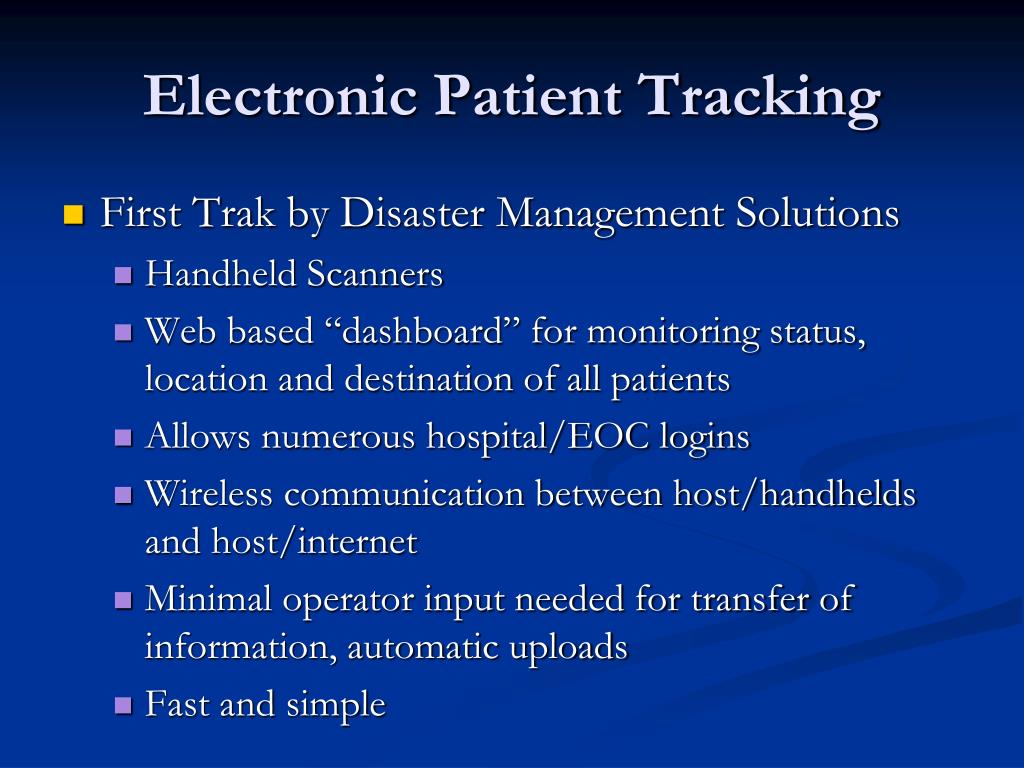 Electronic Patient Tracking

First Trak by Disaster Management Solutions

Handheld Scanners

Web based “dashboard” for monitoring status, location and destination of all patients

Allows numerous hospital/EOC logins

Wireless communication between host/handhelds and host/internet

Minimal operator input needed for transfer of information, automatic uploads

Fast and simple